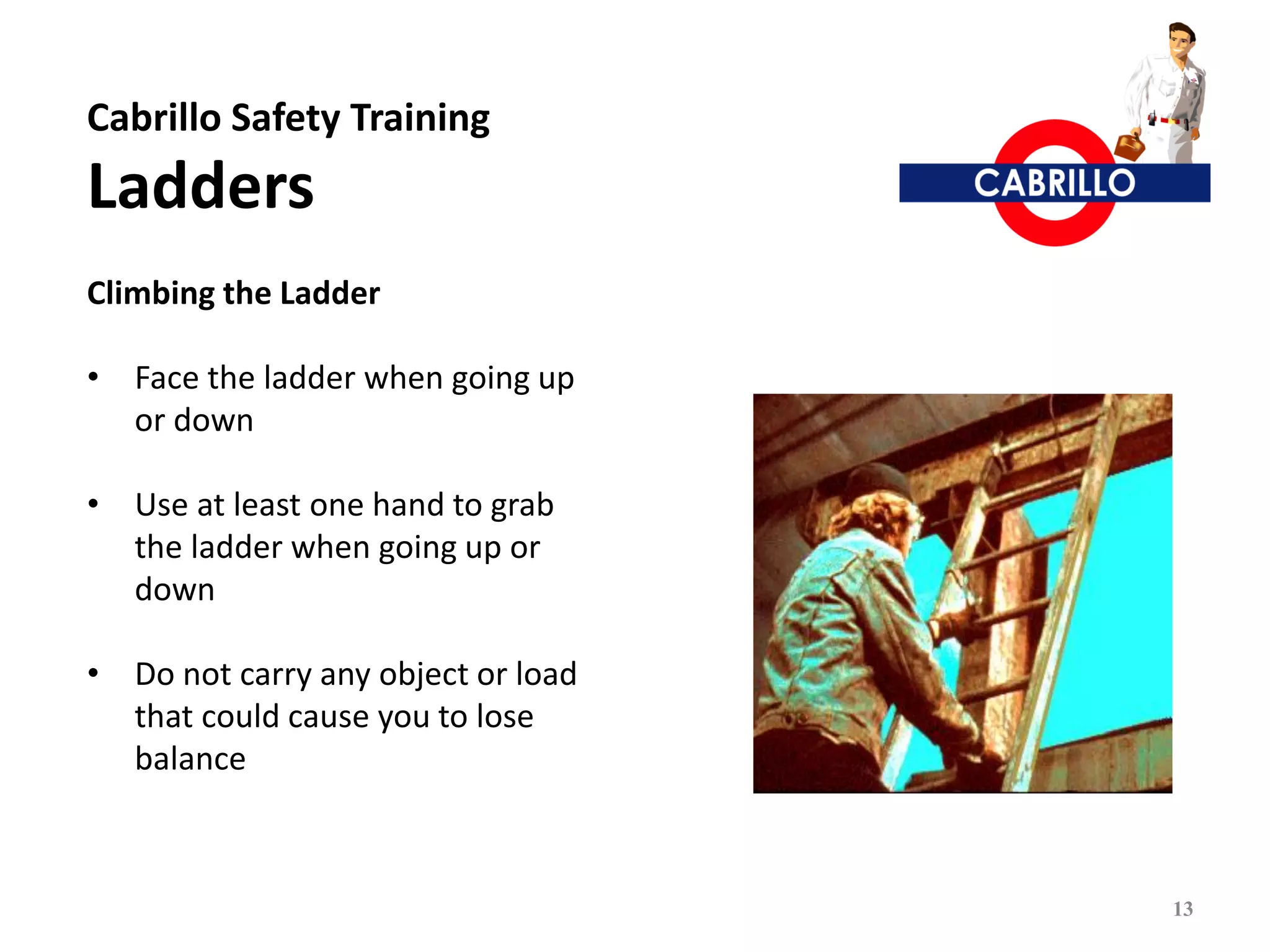 Cabrillo Safety Training
Ladders

CABRILLO

Climbing the Ladder

• Face the ladder when going up or down

• Use at least one hand to grab the ladder when going up or down

• Do not carry any object or load that could cause you to lose balance

13